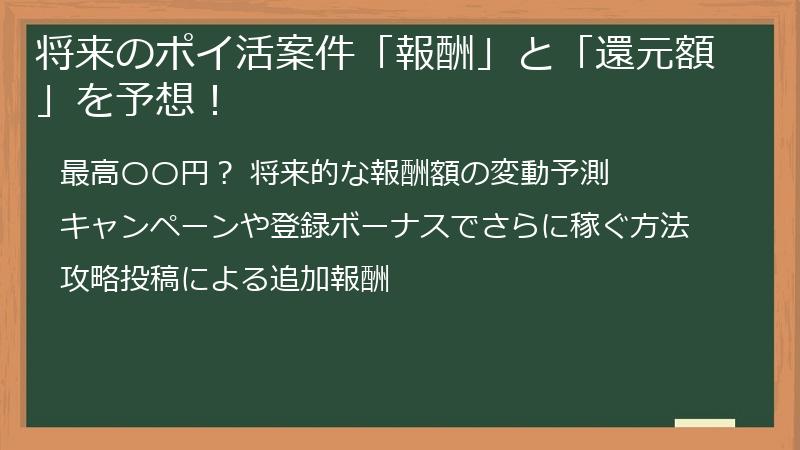 将来のポイ活案件「報酬」と「還元額」を予想！

最高〇〇円？ 将来的な報酬額の変動予測

キャンペーンや登録ボーナスでさらに稼ぐ方法

攻略投稿による追加報酬